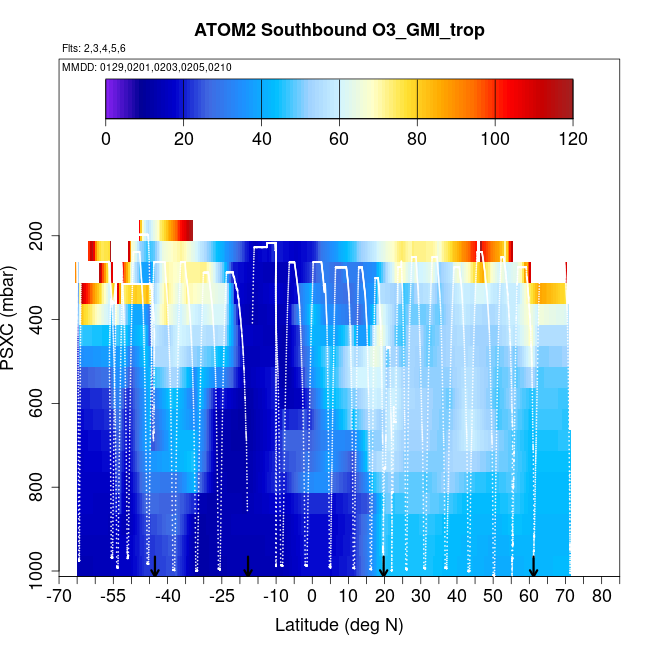 ATOM2 Southbound O3_GMI_trop

Flts: 2,3,4,5,6

MMDD: 0129,0201,0203,0205,0210

0
20
40
60
80
100
120

PSXC (mbar)

200
400
600
800
1000

-70
-55
-40
-25
-10
0
10
20
30
40
50
60
70
80

Latitude (deg N)